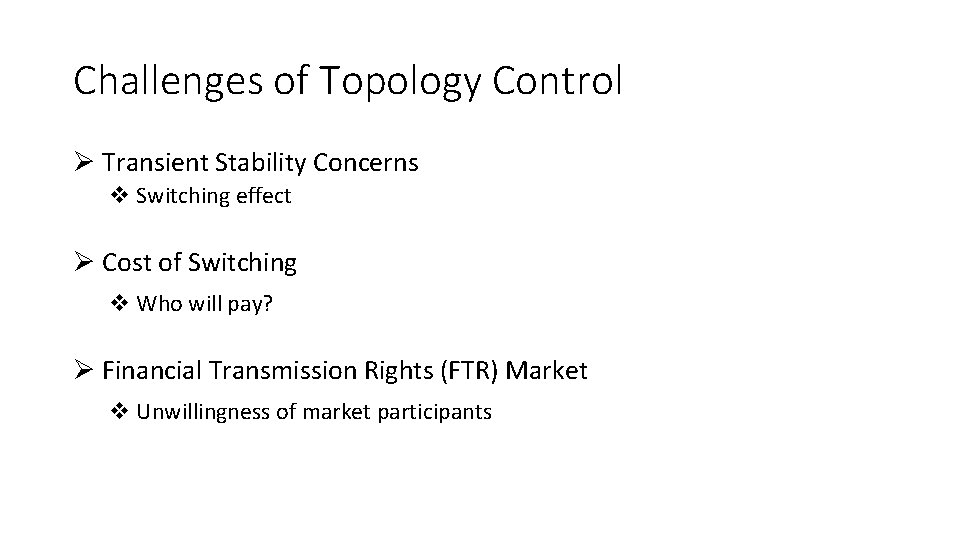 Challenges of Topology Control

➢ Transient Stability Concerns

❖ Switching effect

➢ Cost of Switching

❖ Who will pay?

➢ Financial Transmission Rights (FTR) Market

❖ Unwillingness of market participants